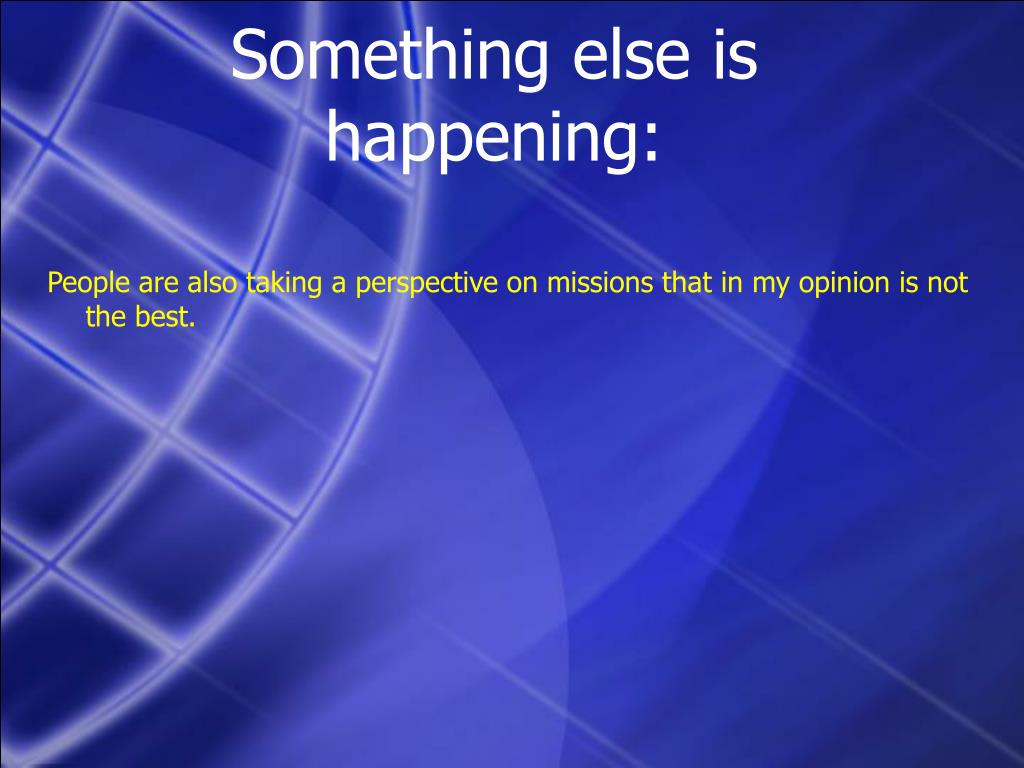 Something else is happening:

People are also taking a perspective on missions that in my opinion is not the best.